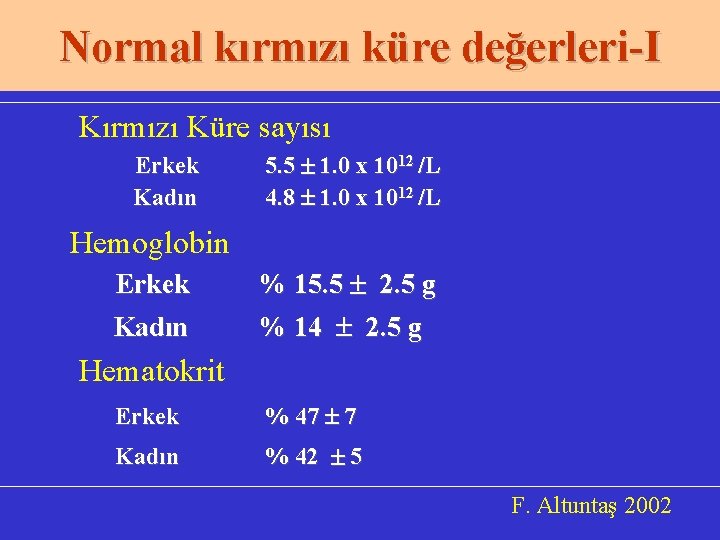 Normal kırmızı küre değerleri-I

Kırmızı Küre sayısı

Erkek $5.5 \pm 1.0 \times 10^{12}$ /L
Kadın $4.8 \pm 1.0 \times 10^{12}$ /L

Hemoglobin

Erkek % $15.5 \pm 2.5$ g
Kadın % $14 \pm 2.5$ g

Hematokrit

Erkek % $47 \pm 7$
Kadın % $42 \pm 5$

F. Altuntaş 2002